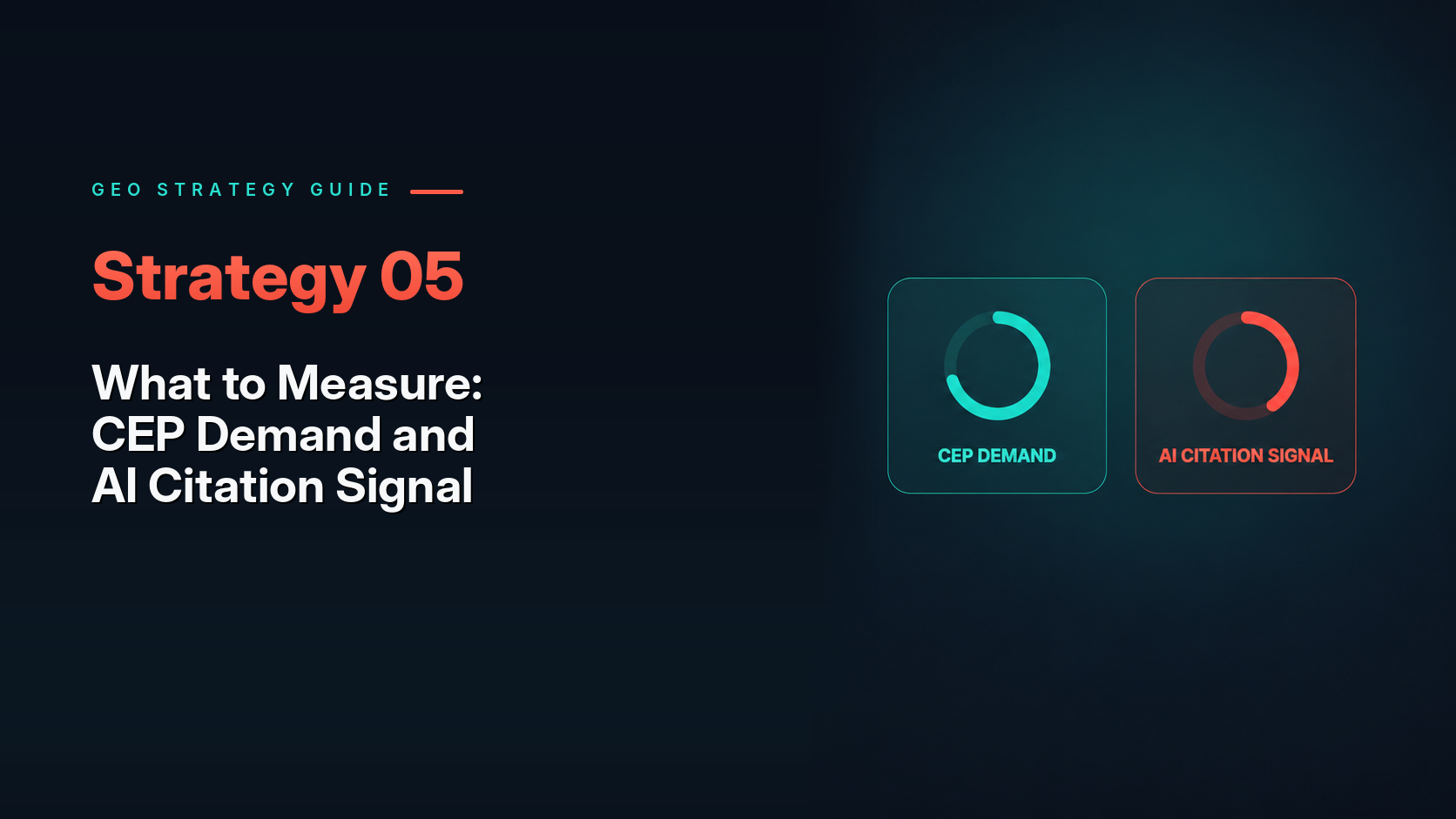 GEO STRATEGY GUIDE

Strategy 05

What to Measure:
CEP Demand and
AI Citation Signal

CEP DEMAND

AI CITATION SIGNAL